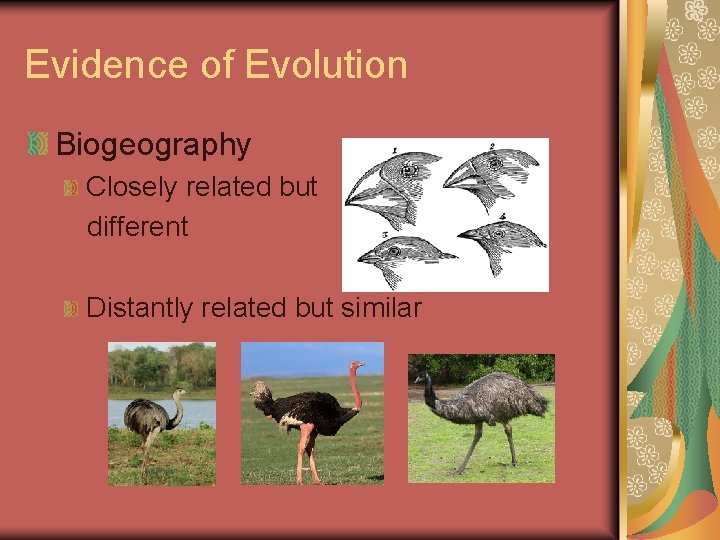 Evidence of Evolution

Biogeography

Closely related but different

1 2 3 4

Distantly related but similar